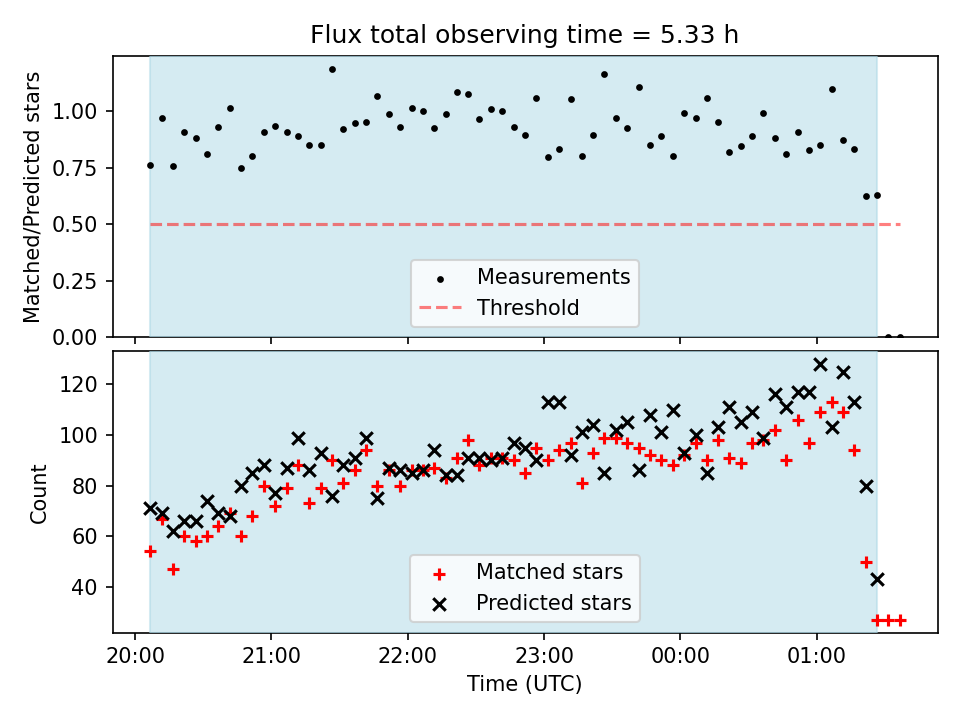 Flux total observing time = 5.33 h

Matched/Predicted stars

1.00
0.75
0.50
0.25
0.00

Measurements
Threshold

Count

120
100
80
60
40

Matched stars
Predicted stars

20:00
21:00
22:00
23:00
00:00
01:00

Time (UTC)